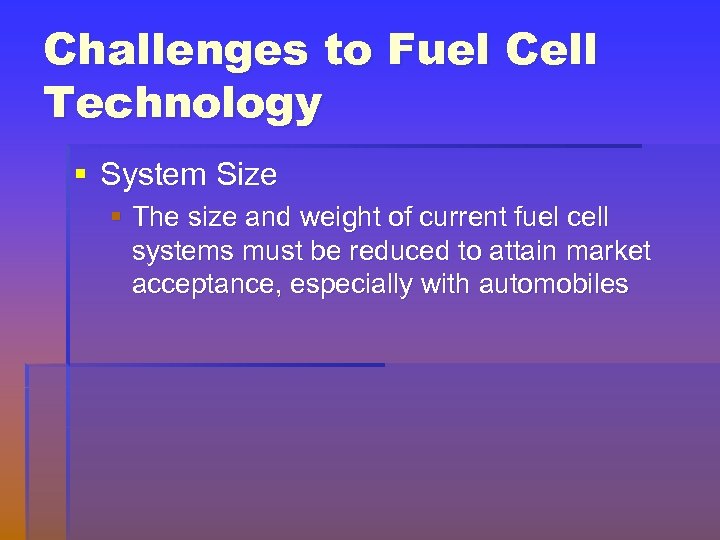 Challenges to Fuel Cell Technology

▪ System Size
  ▪ The size and weight of current fuel cell systems must be reduced to attain market acceptance, especially with automobiles